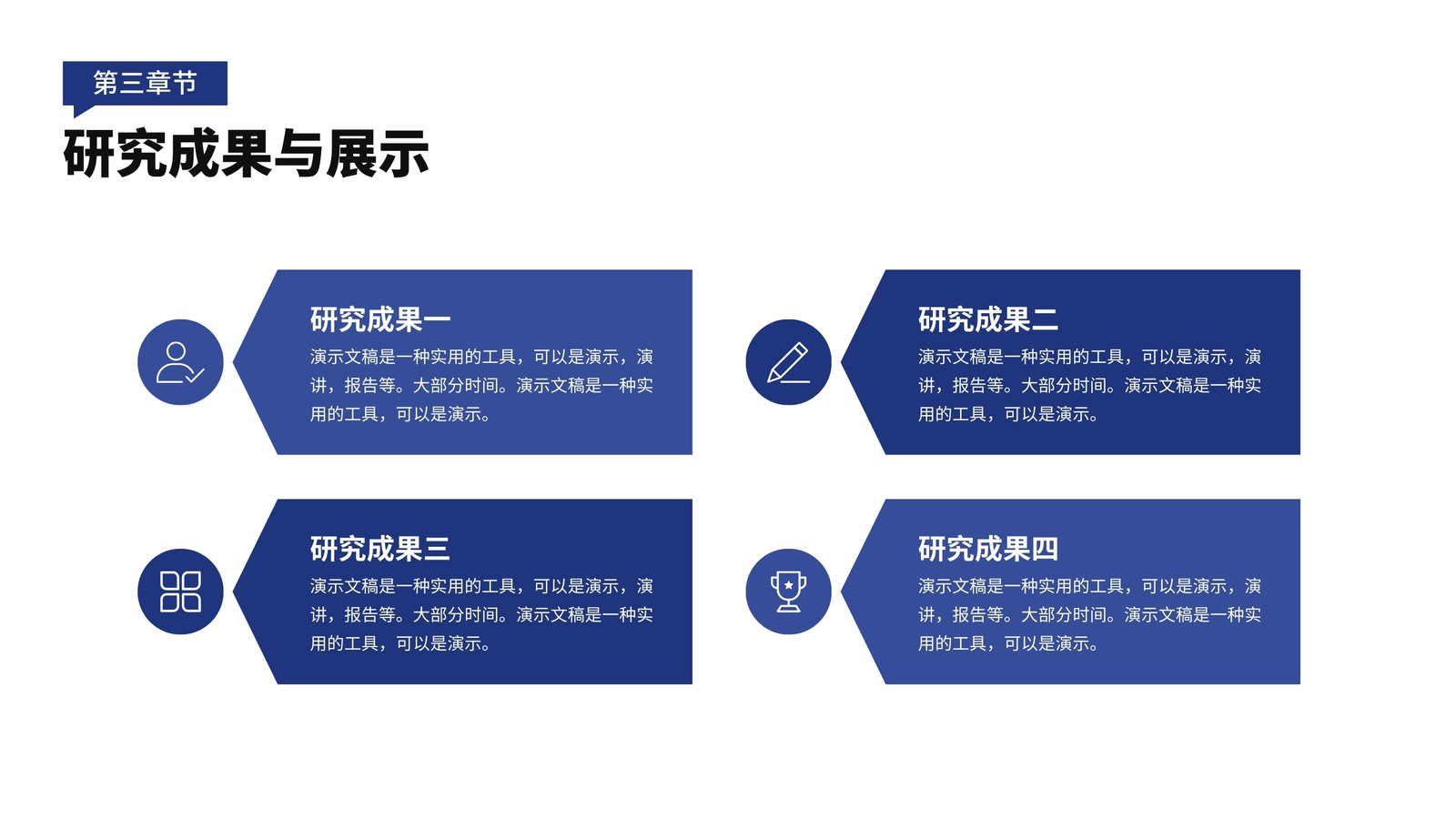 第三章节

研究成果与展示

研究成果一
演示文稿是一种实用的工具，可以是演示，演讲，报告等。大部分时间。演示文稿是一种实用的工具，可以是演示。

研究成果二
演示文稿是一种实用的工具，可以是演示，演讲，报告等。大部分时间。演示文稿是一种实用的工具，可以是演示。

研究成果三
演示文稿是一种实用的工具，可以是演示，演讲，报告等。大部分时间。演示文稿是一种实用的工具，可以是演示。

研究成果四
演示文稿是一种实用的工具，可以是演示，演讲，报告等。大部分时间。演示文稿是一种实用的工具，可以是演示。